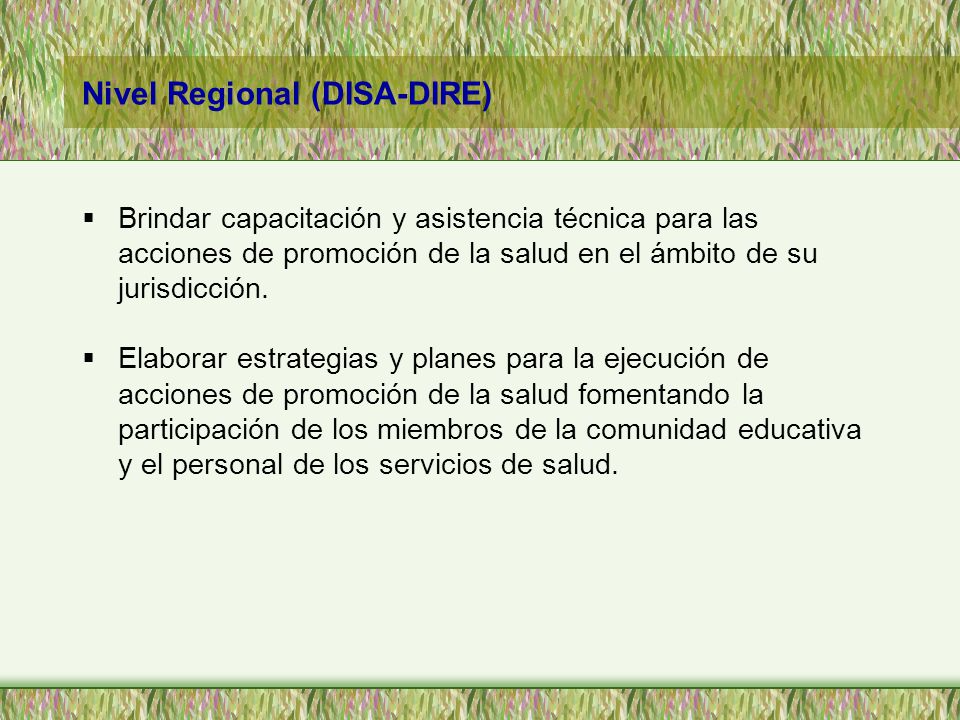 Nivel Regional (DISA-DIRE)

▪ Brindar capacitación y asistencia técnica para las acciones de promoción de la salud en el ámbito de su jurisdicción.

▪ Elaborar estrategias y planes para la ejecución de acciones de promoción de la salud fomentando la participación de los miembros de la comunidad educativa y el personal de los servicios de salud.